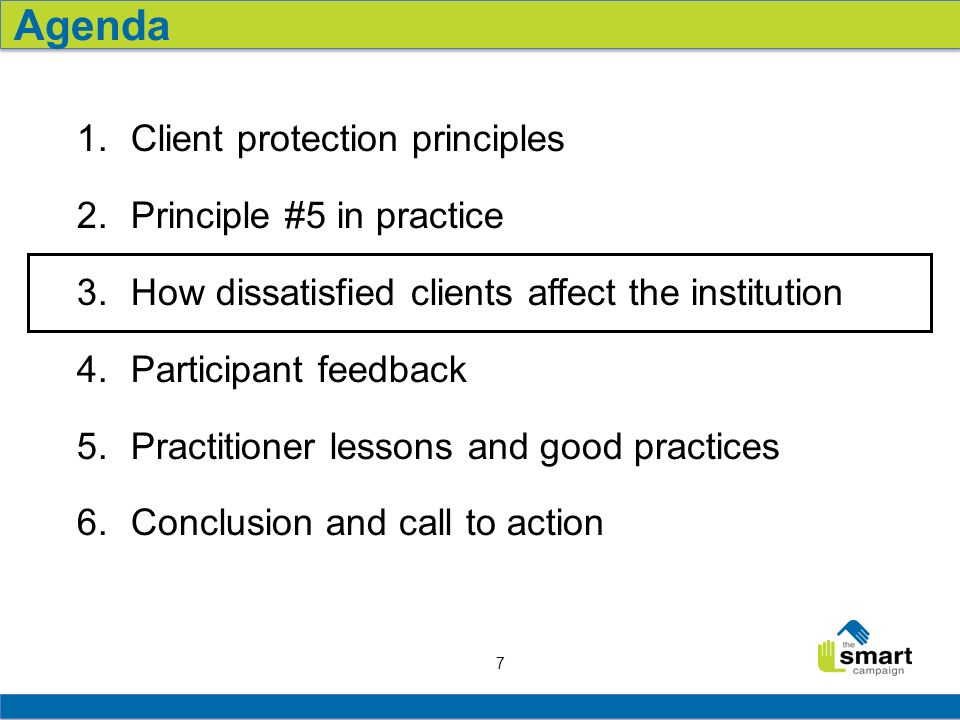 Agenda

1. Client protection principles
2. Principle #5 in practice
3. How dissatisfied clients affect the institution
4. Participant feedback
5. Practitioner lessons and good practices
6. Conclusion and call to action

7

the smart campaign